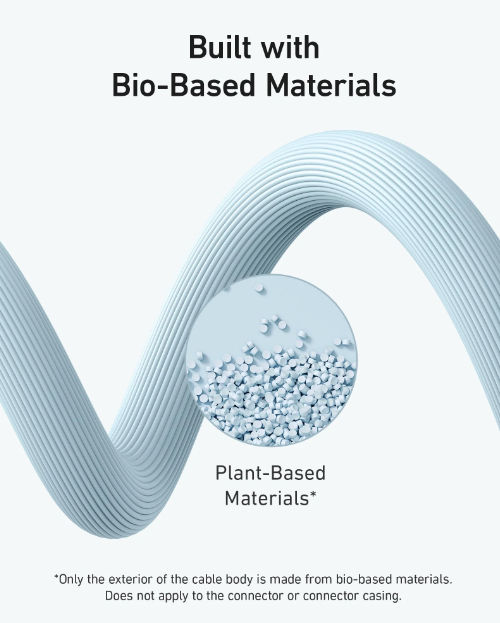 Built with
Bio-Based Materials

Plant-Based
Materials*

*Only the exterior of the cable body is made from bio-based materials.
Does not apply to the connector or connector casing.